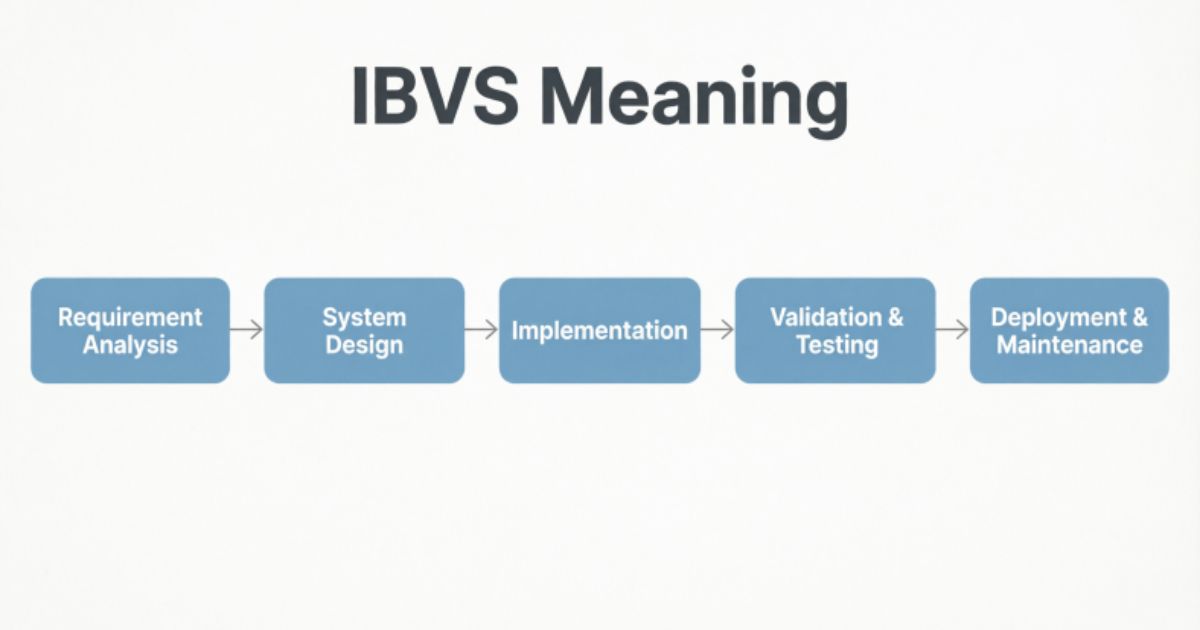 IBVS Meaning

Requirement Analysis

System Design

Implementation

Validation & Testing

Deployment & Maintenance